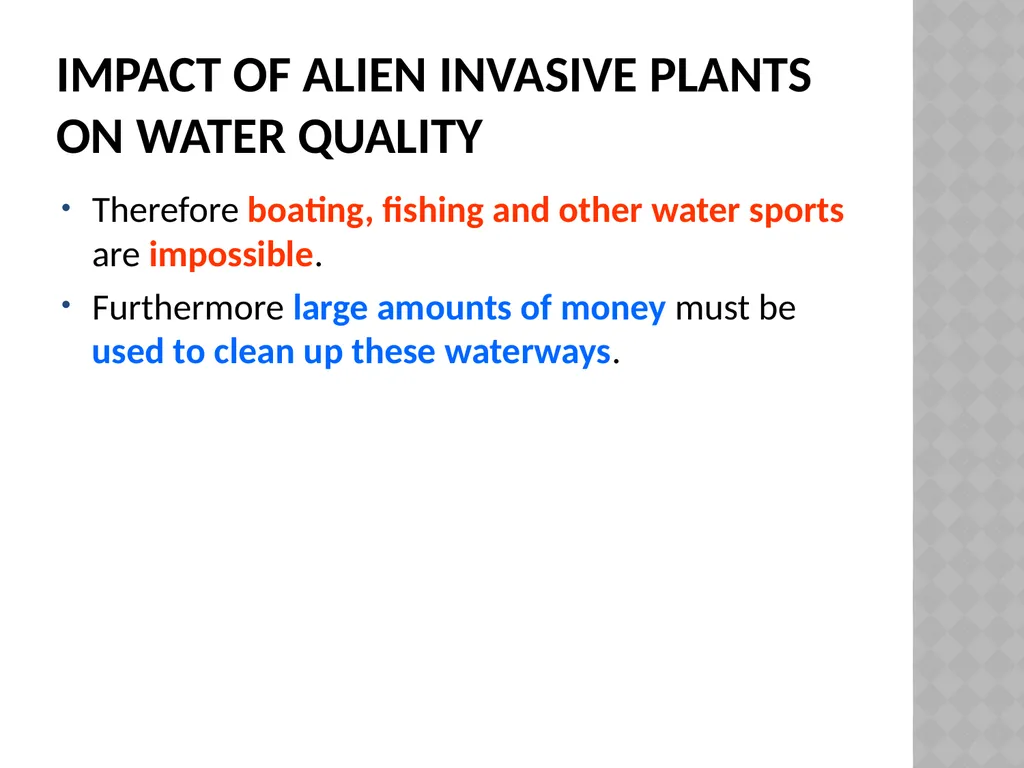 IMPACT OF ALIEN INVASIVE PLANTS ON WATER QUALITY

• Therefore boating, fishing and other water sports are impossible.

• Furthermore large amounts of money must be used to clean up these waterways.